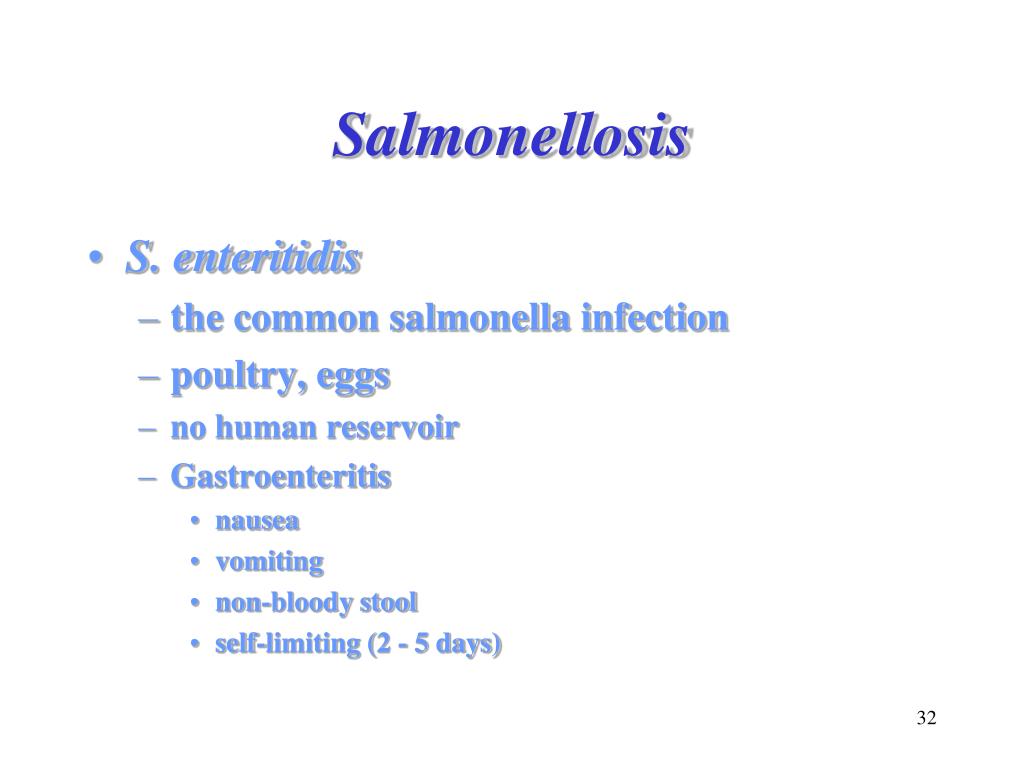 Salmonellosis

• S. enteritidis
– the common salmonella infection
– poultry, eggs
– no human reservoir
– Gastroenteritis
• nausea
• vomiting
• non-bloody stool
• self-limiting (2 - 5 days)

32